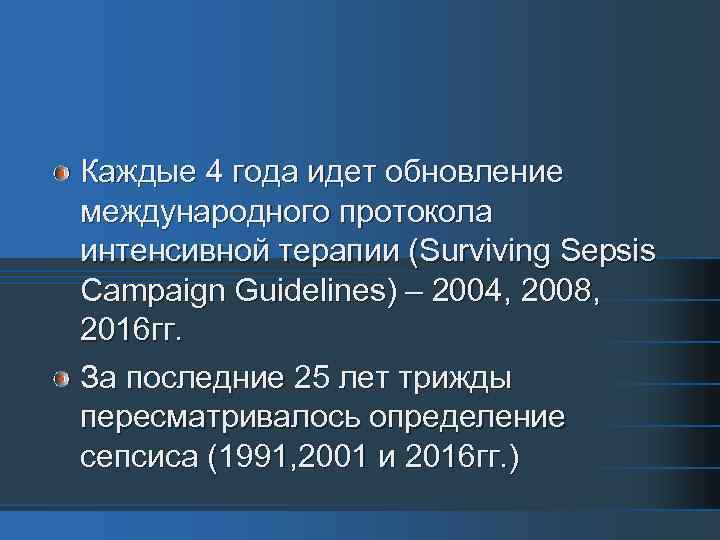 Каждые 4 года идет обновление международного протокола интенсивной терапии (Surviving Sepsis Campaign Guidelines) – 2004, 2008, 2016гг.

За последние 25 лет трижды пересматривалось определение сепсиса (1991,2001 и 2016гг.)